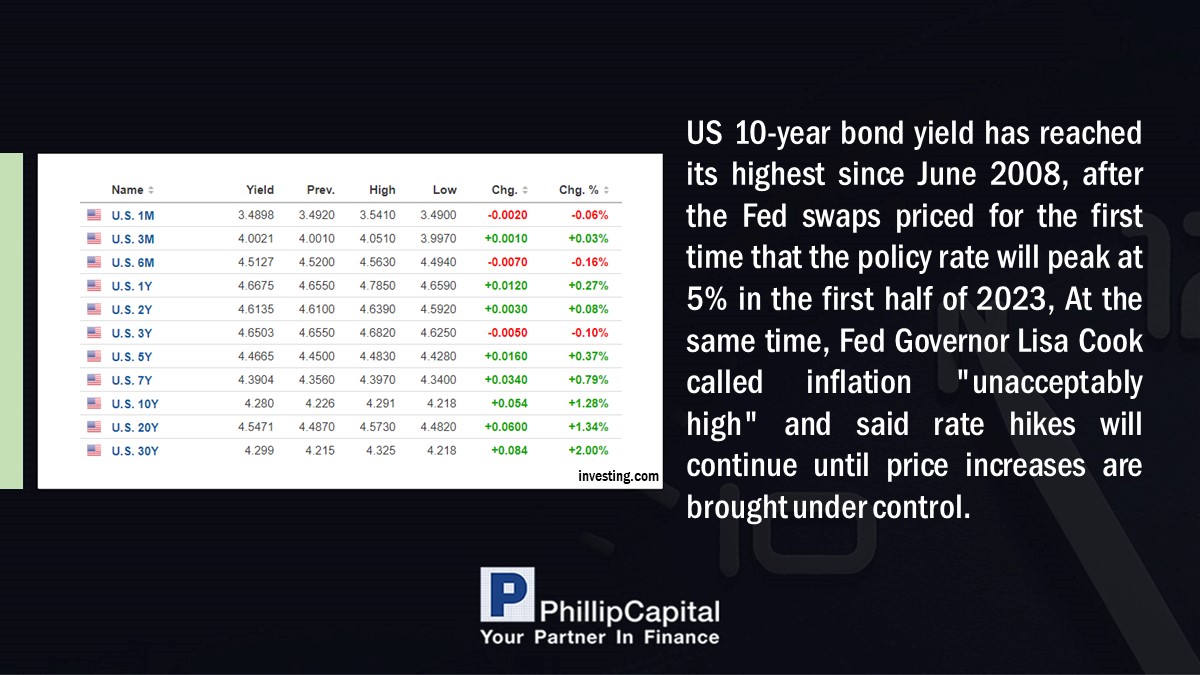 | Name | Yield | Prev. | High | Low | Chg. | Chg. % |
|---|---|---|---|---|---|---|
| U.S. 1M | 3.4898 | 3.4920 | 3.5410 | 3.4900 | -0.0020 | -0.06% |
| U.S. 3M | 4.0021 | 4.0010 | 4.0510 | 3.9970 | +0.0010 | +0.03% |
| U.S. 6M | 4.5127 | 4.5200 | 4.5630 | 4.4940 | -0.0070 | -0.16% |
| U.S. 1Y | 4.6675 | 4.6550 | 4.7850 | 4.6590 | +0.0120 | +0.27% |
| U.S. 2Y | 4.6135 | 4.6100 | 4.6390 | 4.5920 | +0.0030 | +0.08% |
| U.S. 3Y | 4.6503 | 4.6550 | 4.6820 | 4.6250 | -0.0050 | -0.10% |
| U.S. 5Y | 4.4665 | 4.4500 | 4.4830 | 4.4280 | +0.0160 | +0.37% |
| U.S. 7Y | 4.3904 | 4.3560 | 4.3970 | 4.3400 | +0.0340 | +0.79% |
| U.S. 10Y | 4.280 | 4.226 | 4.291 | 4.218 | +0.054 | +1.28% |
| U.S. 20Y | 4.5471 | 4.4870 | 4.5730 | 4.4820 | +0.0600 | +1.34% |
| U.S. 30Y | 4.299 | 4.215 | 4.325 | 4.218 | +0.084 | +2.00% |

investing.com

US 10-year bond yield has reached its highest since June 2008, after the Fed swaps priced for the first time that the policy rate will peak at 5% in the first half of 2023, At the same time, Fed Governor Lisa Cook called inflation "unacceptably high" and said rate hikes will continue until price increases are brought under control.

PhillipCapital
Your Partner In Finance